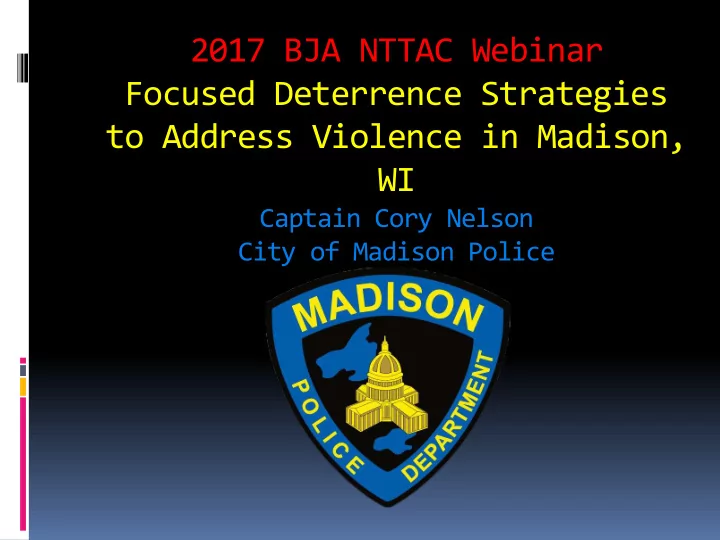 2017 BJA NTTAC Webinar
Focused Deterrence Strategies to Address Violence in Madison, WI

Captain Cory Nelson
City of Madison Police

MADISON
POLICE
DEPARTMENT